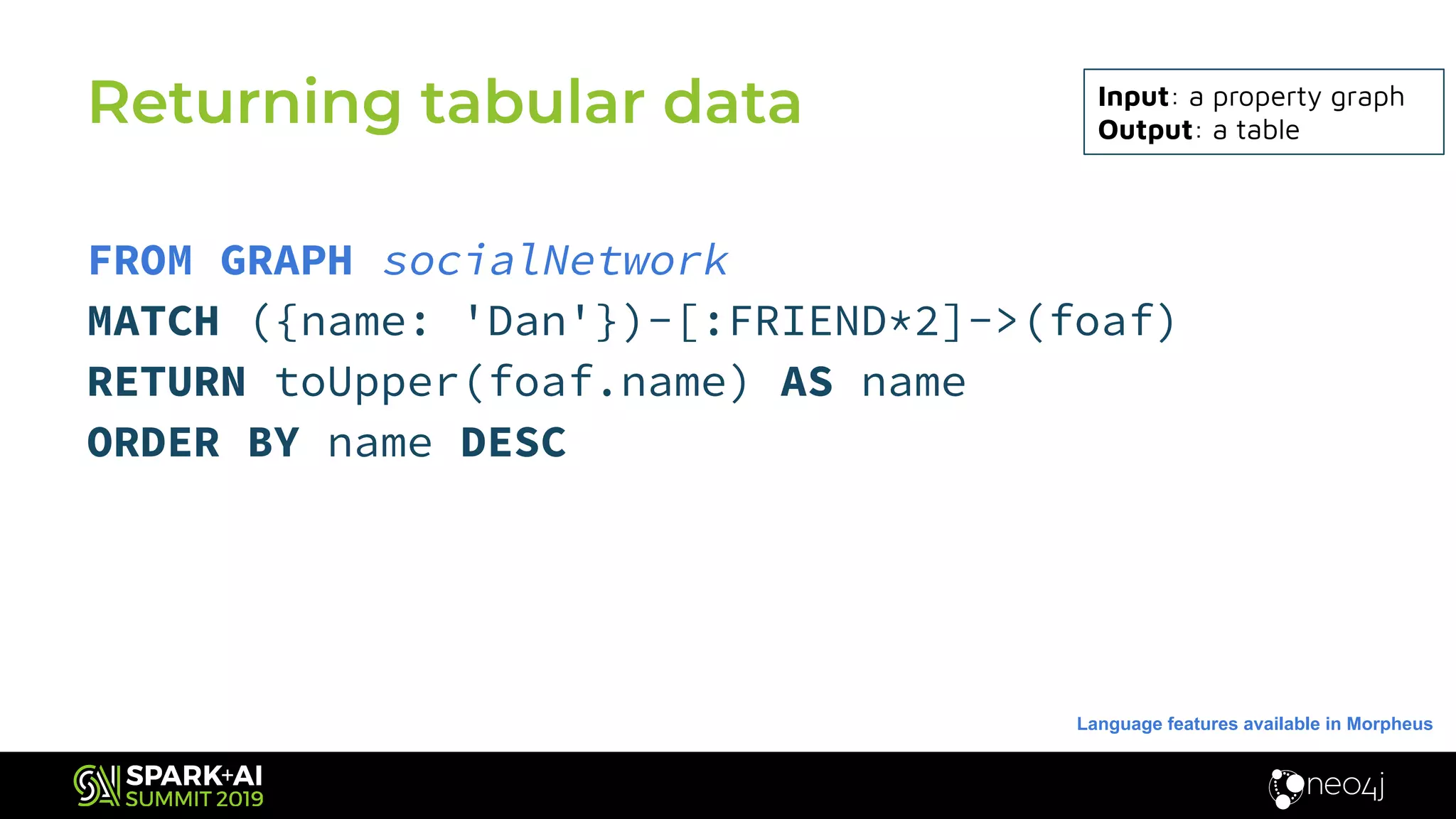 Returning tabular data

Input: a property graph
Output: a table

FROM GRAPH socialNetwork
MATCH ({name: 'Dan'})-[:FRIEND*2]->(foaf)
RETURN toUpper(foaf.name) AS name
ORDER BY name DESC

Language features available in Morpheus

SPARK+AI SUMMIT 2019

neo4j